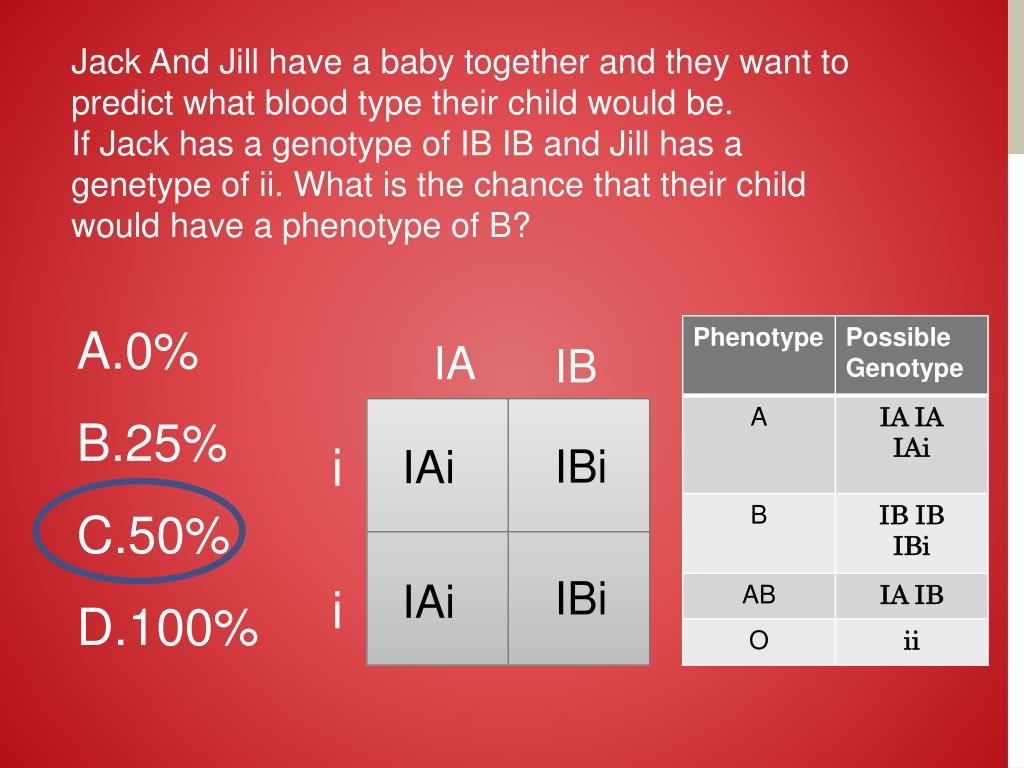 Jack And Jill have a baby together and they want to predict what blood type their child would be.
If Jack has a genotype of IB IB and Jill has a genetype of ii. What is the chance that their child would have a phenotype of B?

A.0%

B.25%

C.50%

D.100%

| | IA | IB |
|---|---|---|
| i | IAi | IBi |
| i | IAi | IBi |

| Phenotype | Possible Genotype |
|---|---|
| A | IA IA IAi |
| B | IB IB IBi |
| AB | IA IB |
| O | ii |